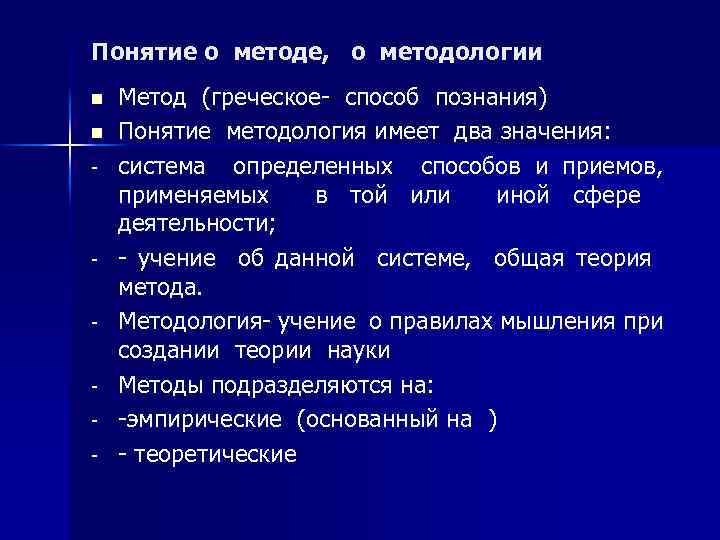 Понятие о методе, о методологии

■ Метод (греческое- способ познания)
■ Понятие методология имеет два значения:
- система определенных способов и приемов, применяемых в той или иной сфере деятельности;
- - учение об данной системе, общая теория метода.
- Методология- учение о правилах мышления при создании теории науки
- Методы подразделяются на:
- -эмпирические (основанный на )
- - теоретические